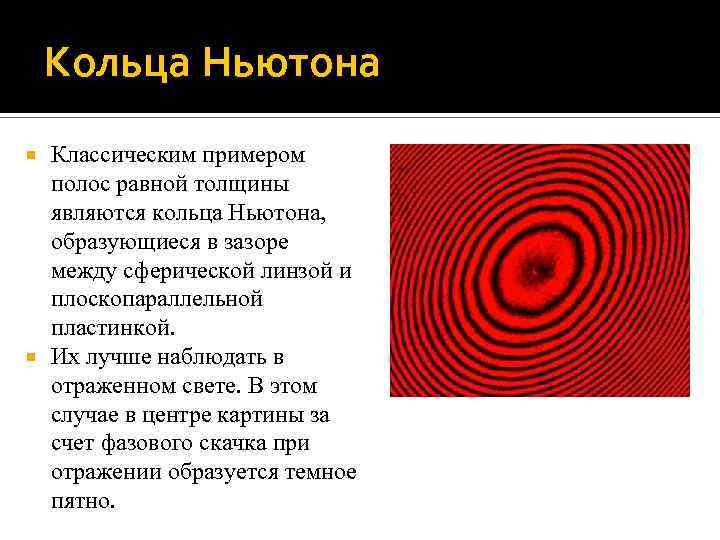 Кольца Ньютона

Классическим примером полос равной толщины являются кольца Ньютона, образующиеся в зазоре между сферической линзой и плоскопараллельной пластинкой.

Их лучше наблюдать в отраженном свете. В этом случае в центре картины за счет фазового скачка при отражении образуется темное пятно.